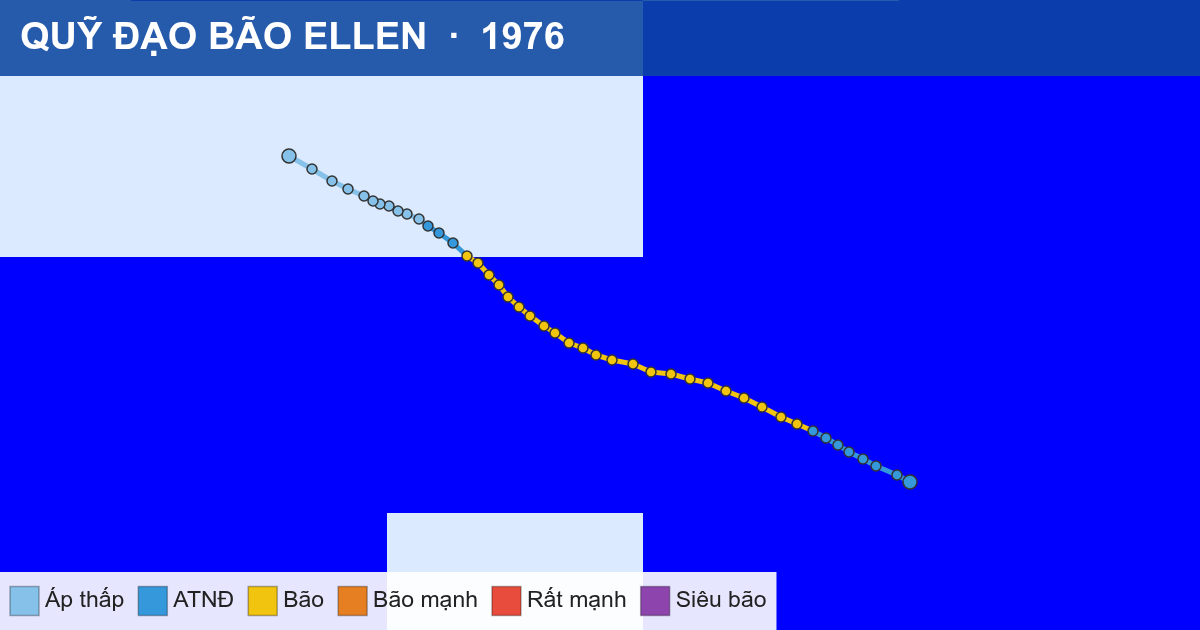 QUỸ ĐẠO BÃO ELLEN · 1976

Áp thấp ATNĐ Bão Bão mạnh Rất mạnh Siêu bão